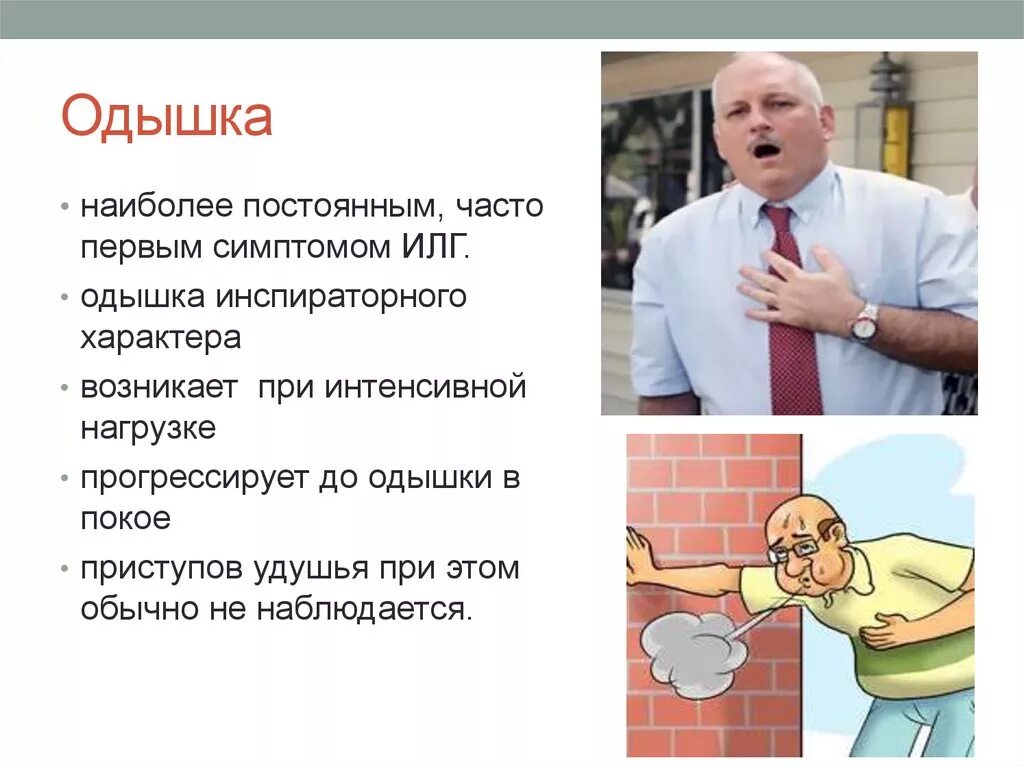 Одышка

• наиболее постоянным, часто первым симптомом ИЛГ.
• одышка инспираторного характера
• возникает при интенсивной нагрузке
• прогрессирует до одышки в покое
• приступов удушья при этом обычно не наблюдается.